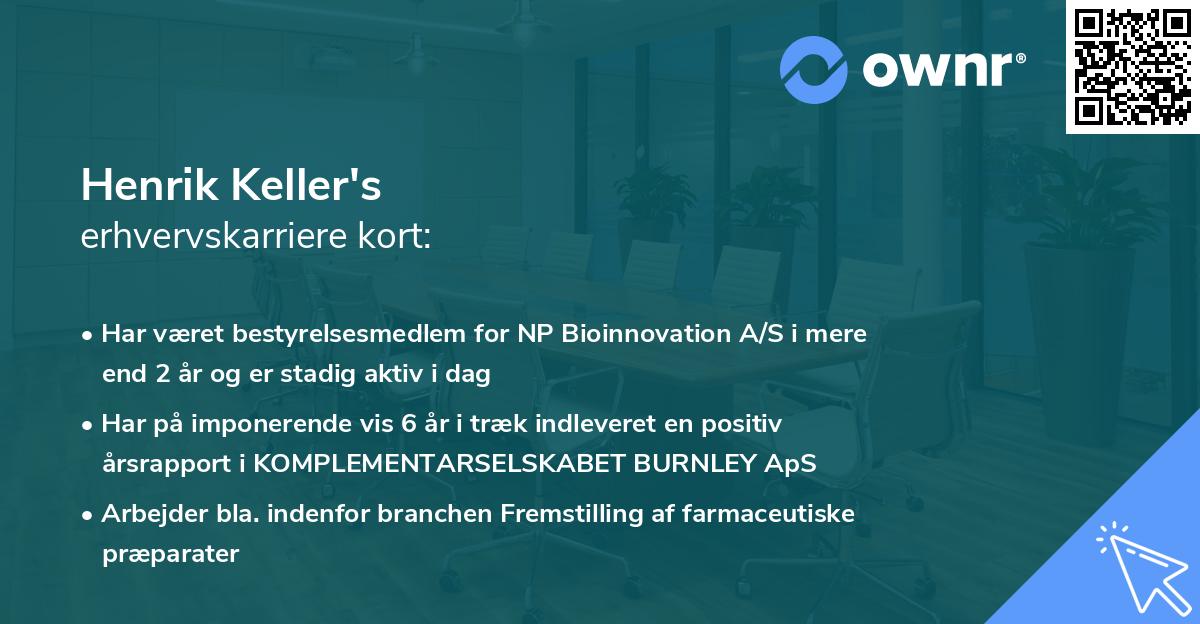 ownr®

Henrik Keller's
erhvervskarriere kort:

• Har været bestyrelsesmedlem for NP Bioinnovation A/S i mere end 2 år og er stadig aktiv i dag

• Har på imponerende vis 6 år i træk indleveret en positiv årsrapport i KOMPLEMENTARSELSKABET BURNLEY ApS

• Arbejder bla. indenfor branchen Fremstilling af farmaceutiske præparater